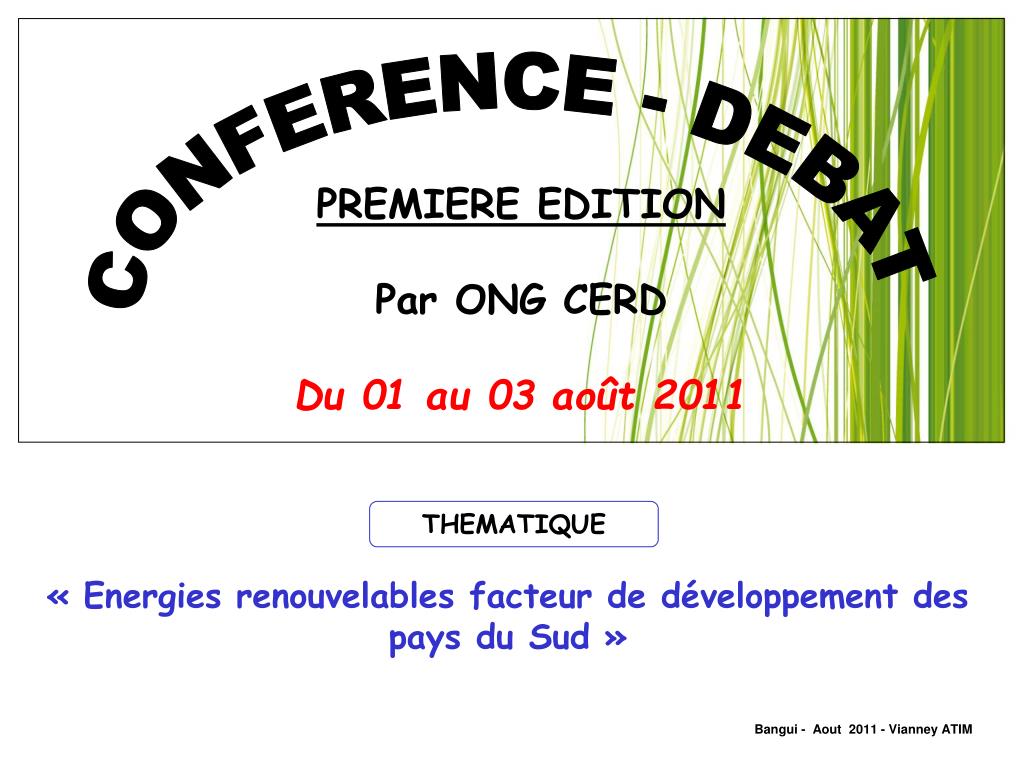 CONFERENCE - DEBAT

PREMIERE EDITION

Par ONG CERD

Du 01 au 03 août 2011

THEMATIQUE

« Energies renouvelables facteur de développement des pays du Sud »

Bangui - Aout 2011 - Vianney ATIM